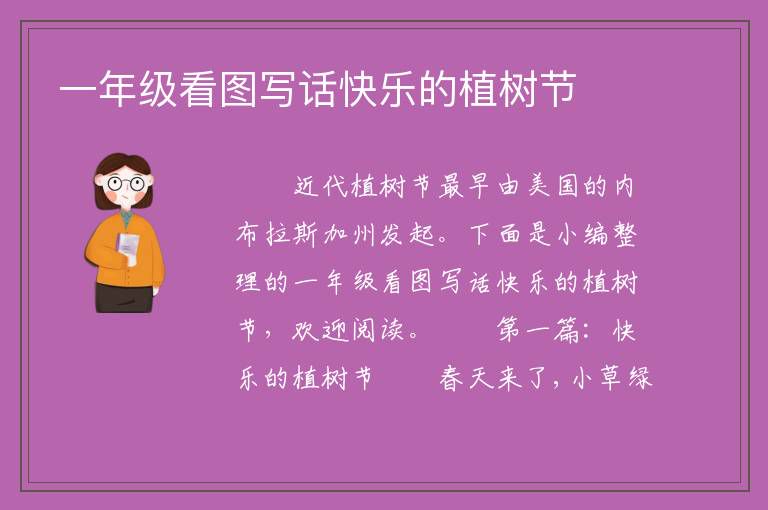 一年级看图写话快乐的植树节

近代植树节最早由美国的内布拉斯加州发起。下面是小编整理的一年级看图写话快乐的植树节，欢迎阅读。 第一篇：快乐的植树节 春天来了，小草绿